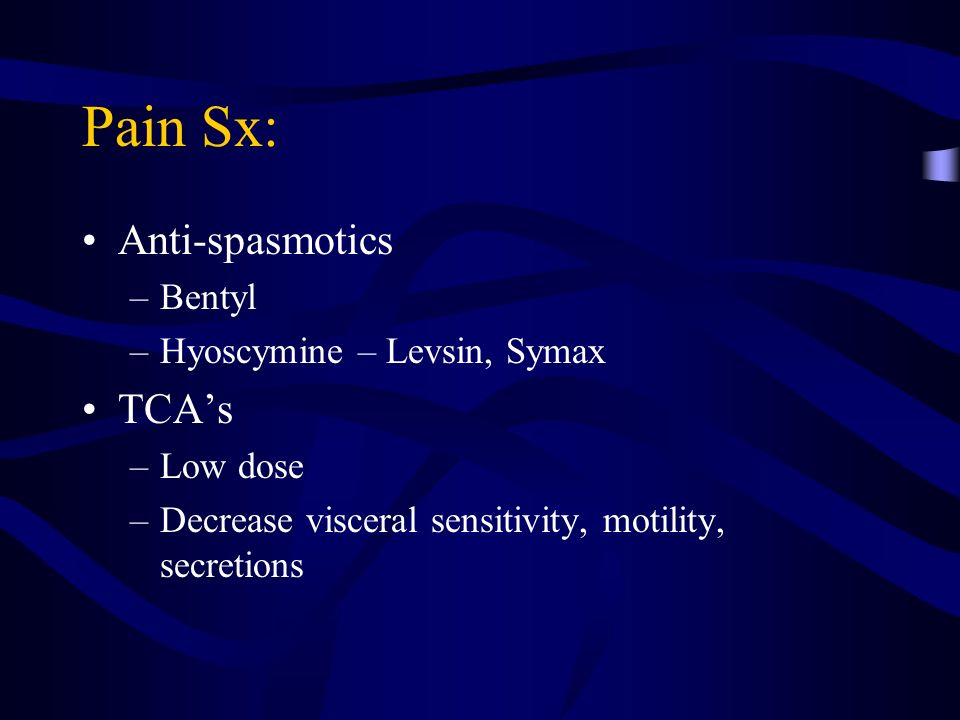 Pain Sx:

• Anti-spasmotics
– Bentyl
– Hyoscymine – Levsin, Symax
• TCA’s
– Low dose
– Decrease visceral sensitivity, motility, secretions